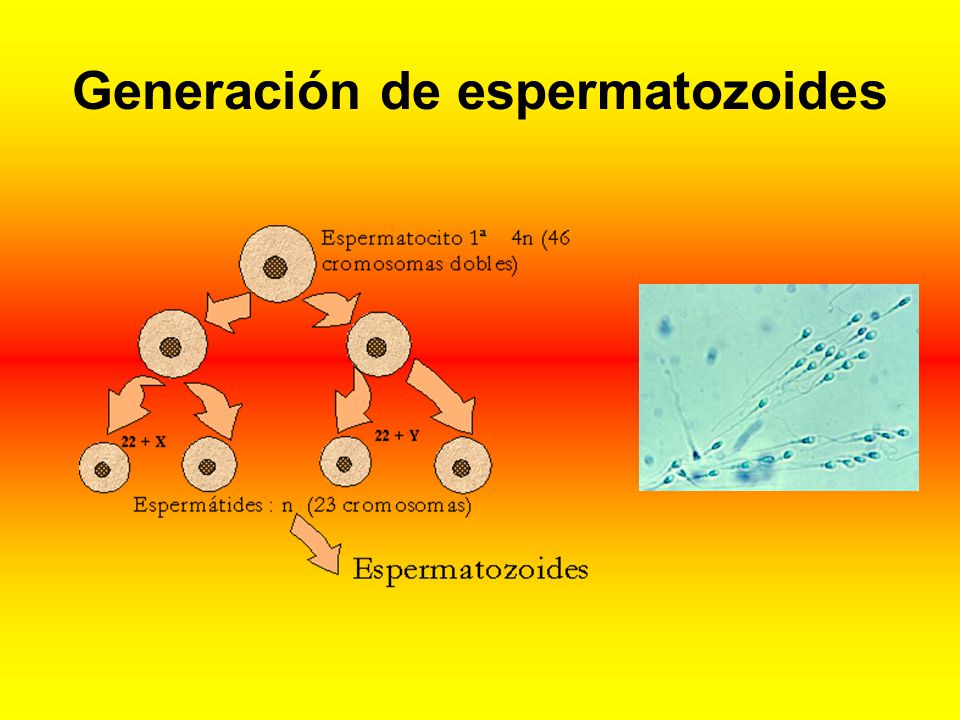 Generación de espermatozoides

Espermatocito 1ª 4n (46 cromosomas dobles)

22 + X

22 + Y

Espermátides : n (23 cromosomas)

Espermatozoides